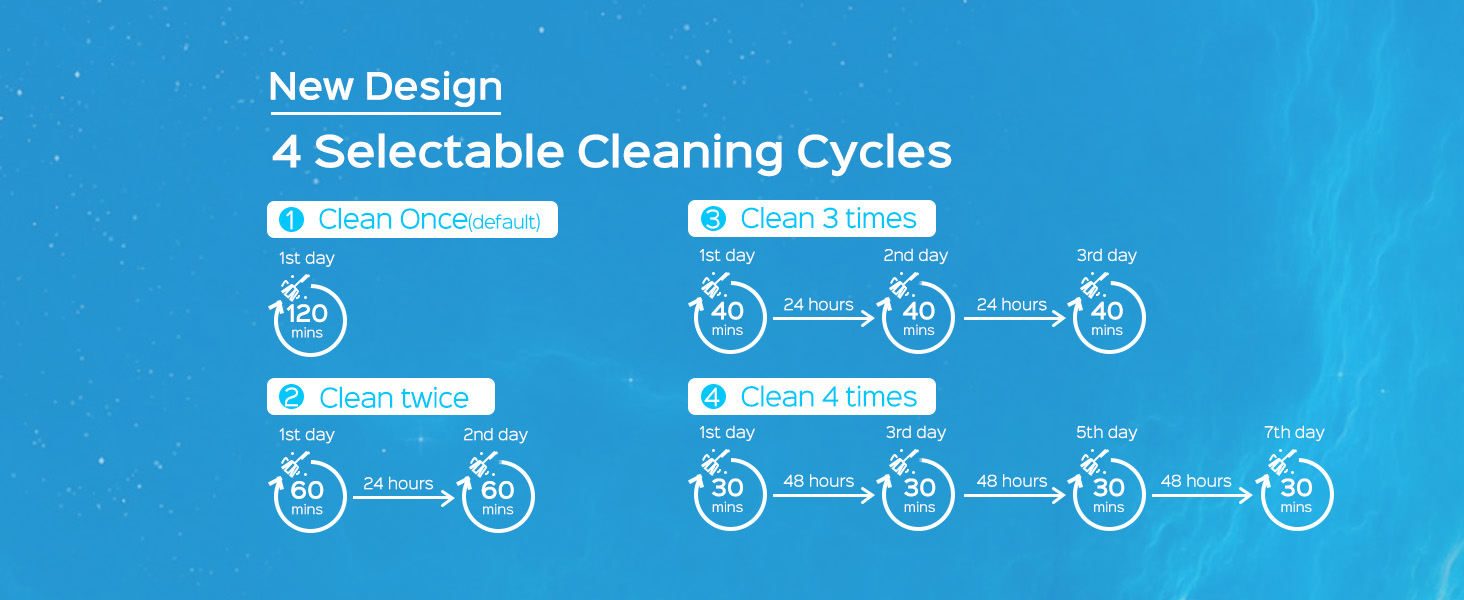 New Design

4 Selectable Cleaning Cycles

1 Clean Once(default)

1st day
120 mins

2 Clean twice

1st day
60 mins
24 hours
2nd day
60 mins

3 Clean 3 times

1st day
40 mins
24 hours
2nd day
40 mins
24 hours
3rd day
40 mins

4 Clean 4 times

1st day
30 mins
48 hours
3rd day
30 mins
48 hours
5th day
30 mins
48 hours
7th day
30 mins